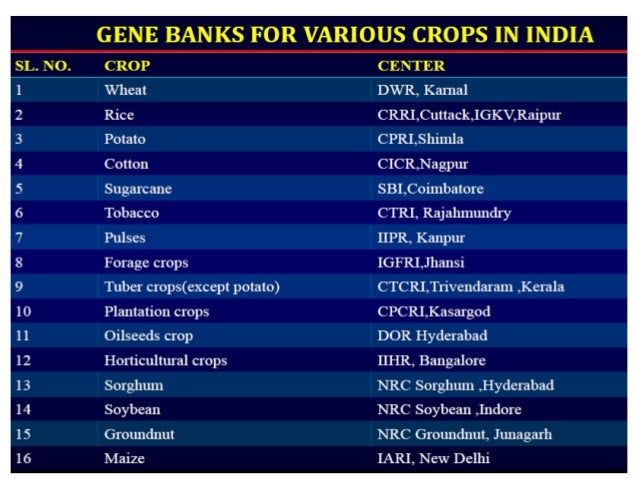 GENE BANKS FOR VARIOUS CROPS IN INDIA

| SL. NO. | CROP | CENTER |
|---|---|---|
| 1 | Wheat | DWR, Karnal |
| 2 | Rice | CRRI,Cuttack,IGKV,Raipur |
| 3 | Potato | CPRI,Shimla |
| 4 | Cotton | CICR,Nagpur |
| 5 | Sugarcane | SBI,Coimbatore |
| 6 | Tobacco | CTRI, Rajahmundry |
| 7 | Pulses | IIPR, Kanpur |
| 8 | Forage crops | IGFRI,Jhansi |
| 9 | Tuber crops(except potato) | CTCRI,Trivendaram ,Kerala |
| 10 | Plantation crops | CPCRI,Kasargod |
| 11 | Oilseeds crop | DOR Hyderabad |
| 12 | Horticultural crops | IIHR, Bangalore |
| 13 | Sorghum | NRC Sorghum ,Hyderabad |
| 14 | Soybean | NRC Soybean ,Indore |
| 15 | Groundnut | NRC Groundnut, Junagarh |
| 16 | Maize | IARI, New Delhi |